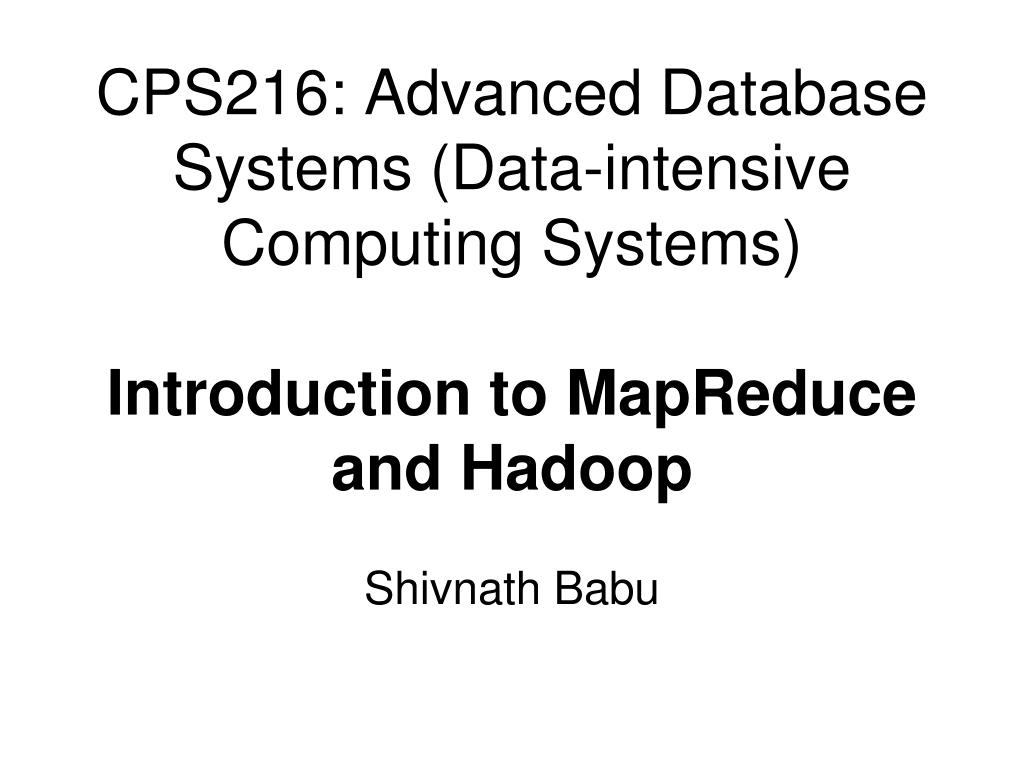 CPS216: Advanced Database Systems (Data-intensive Computing Systems)

Introduction to MapReduce and Hadoop

Shivnath Babu